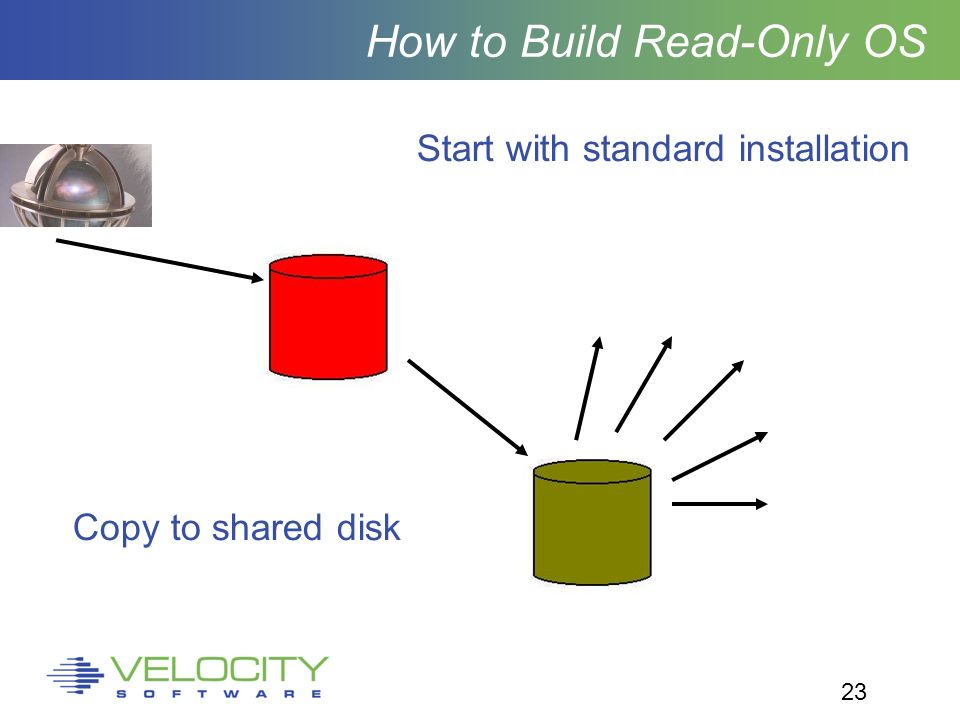 How to Build Read-Only OS

Start with standard installation

Copy to shared disk

VELOCITY
SOFTWARE

23